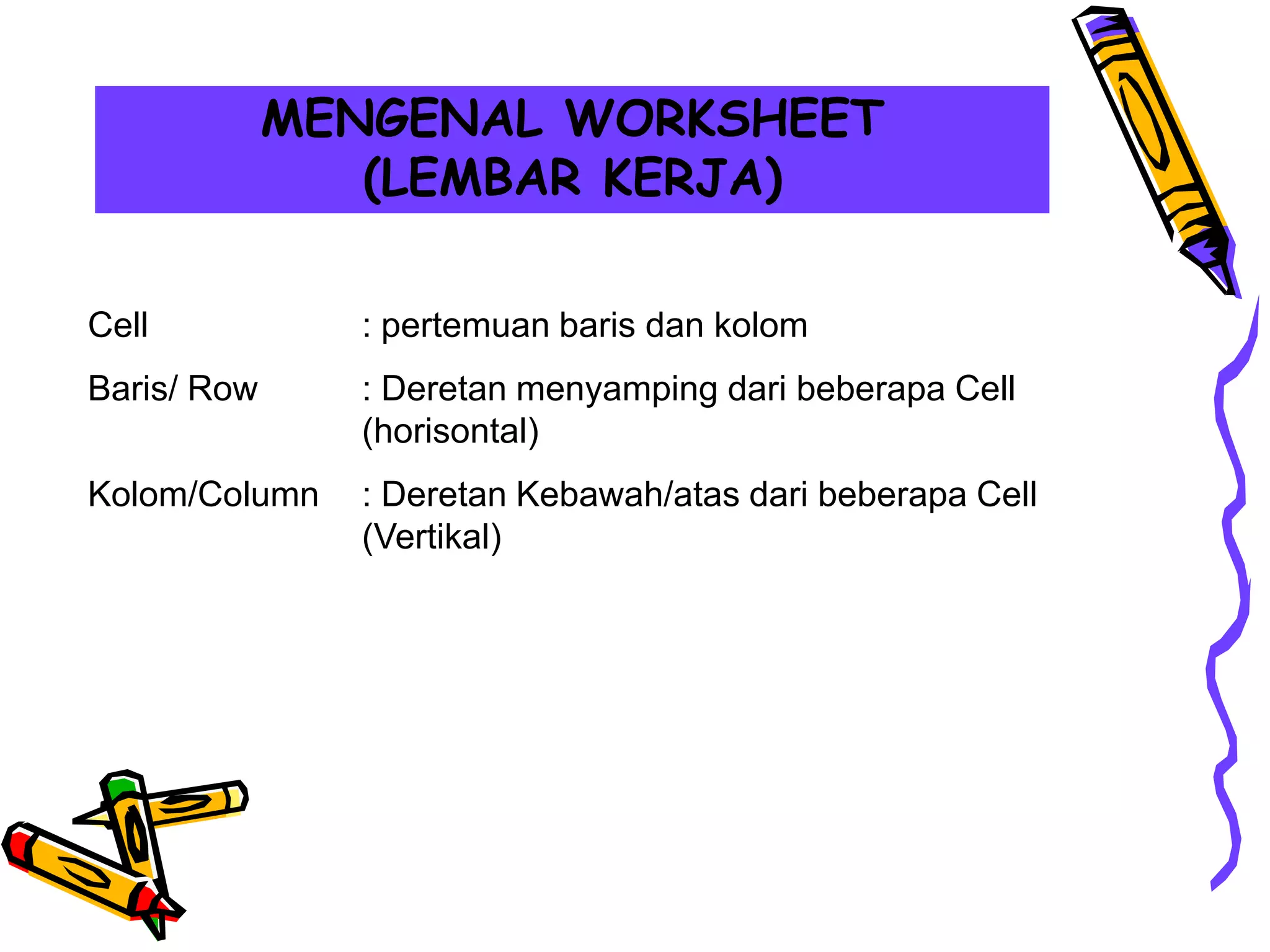 MENGENAL WORKSHEET
(LEMBAR KERJA)

Cell : pertemuan baris dan kolom

Baris/ Row : Deretan menyamping dari beberapa Cell (horisontal)

Kolom/Column : Deretan Kebawah/atas dari beberapa Cell (Vertikal)